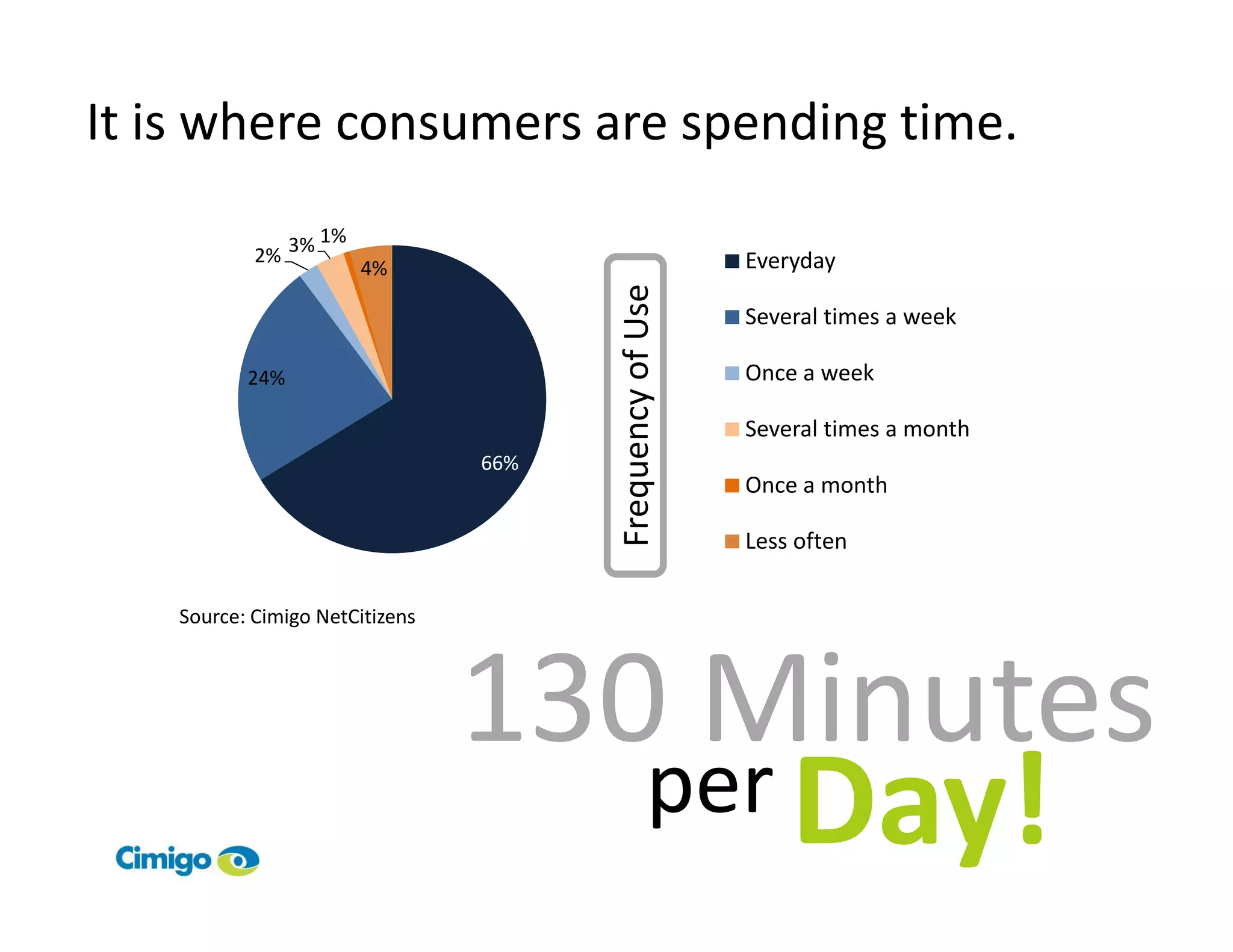 It is where consumers are spending time.

2%
3%
1%
4%
24%
66%

Frequency of Use

Everyday
Several times a week
Once a week
Several times a month
Once a month
Less often

Source: Cimigo NetCitizens

130 Minutes per Day!

Cimigo